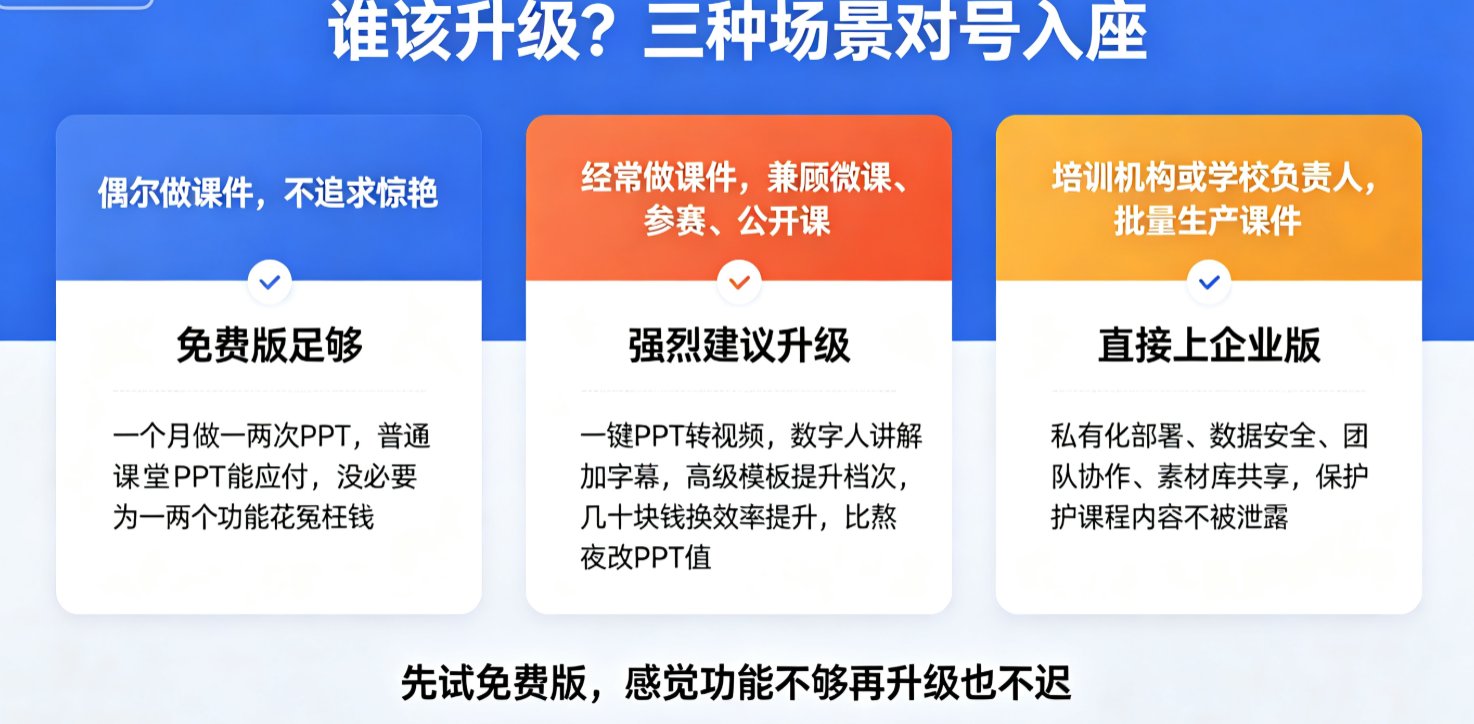 谁该升级？三种场景对号入座

偶尔做课件，不追求惊艳

免费版足够

一个月做一两次PPT，普通课堂PPT能应付，没必要为一两个功能花冤枉钱

经常做课件，兼顾微课、参赛、公开课

强烈建议升级

一键PPT转视频，数字人讲解加字幕，高级模板提升档次，几十块钱换效率提升，比熬夜改PPT值

培训机构或学校负责人，批量生产课件

直接上企业版

私有化部署、数据安全、团队协作、素材库共享，保护护课程内容不被泄露

先试免费版，感觉功能不够再升级也不迟